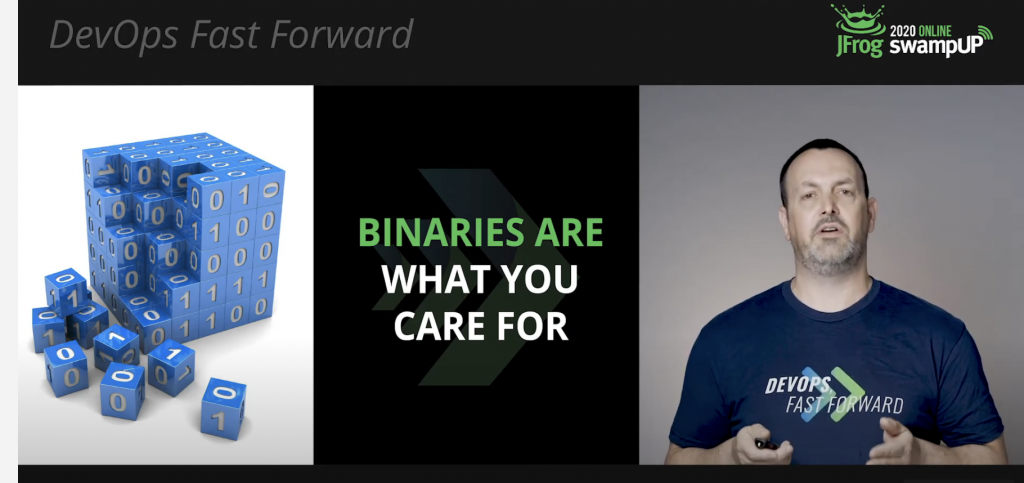 DevOps Fast Forward

JFrog 2020 ONLINE swampUP

BINARIES ARE WHAT YOU CARE FOR

DEVOPS FAST FORWARD